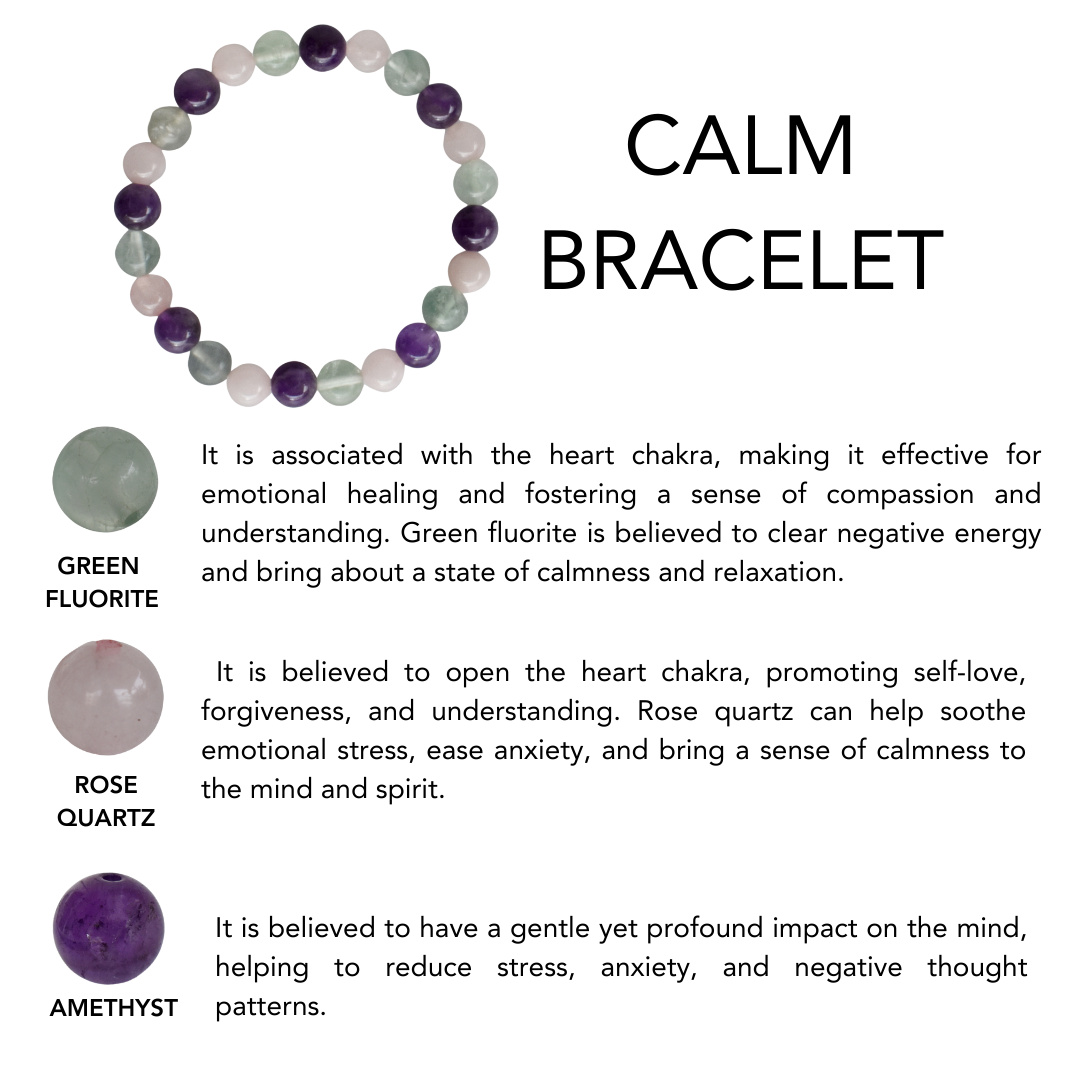 CALM BRACELET

GREEN FLUORITE

It is associated with the heart chakra, making it effective for emotional healing and fostering a sense of compassion and understanding. Green fluorite is believed to clear negative energy and bring about a state of calmness and relaxation.

ROSE QUARTZ

It is believed to open the heart chakra, promoting self-love, forgiveness, and understanding. Rose quartz can help soothe emotional stress, ease anxiety, and bring a sense of calmness to the mind and spirit.

AMETHYST

It is believed to have a gentle yet profound impact on the mind, helping to reduce stress, anxiety, and negative thought patterns.